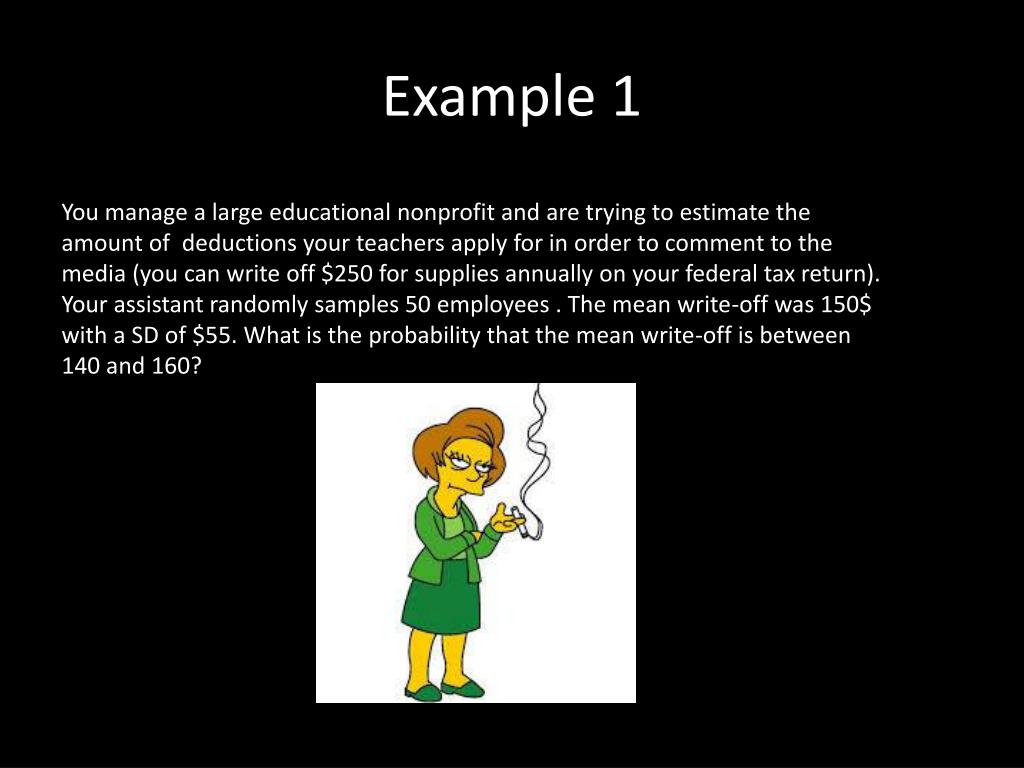 Example 1

You manage a large educational nonprofit and are trying to estimate the amount of deductions your teachers apply for in order to comment to the media (you can write off \$250 for supplies annually on your federal tax return). Your assistant randomly samples 50 employees . The mean write-off was 150\$ with a SD of \$55. What is the probability that the mean write-off is between 140 and 160?